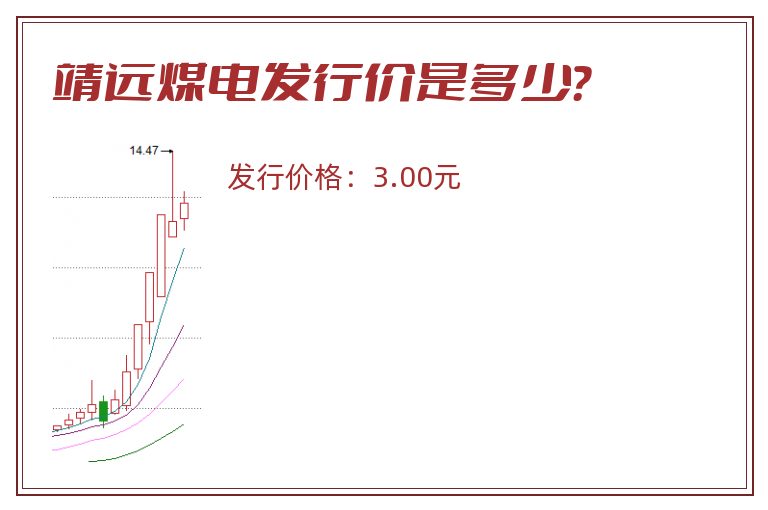 靖远煤电发行价是多少?

14.47

发行价格：3.00元